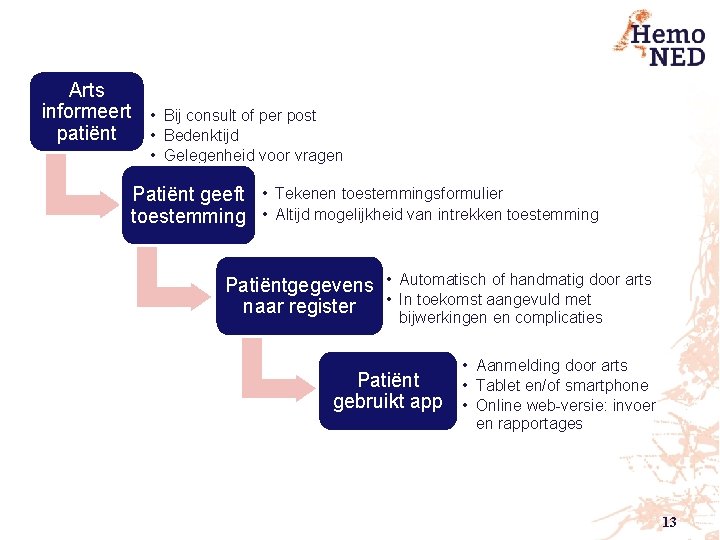 Hemo NED

Arts informeert patiënt

• Bij consult of per post
• Bedenktijd
• Gelegenheid voor vragen

Patiënt geeft toestemming

• Tekenen toestemmingsformulier
• Altijd mogelijkheid van intrekken toestemming

Patiëntgegevens naar register

• Automatisch of handmatig door arts
• In toekomst aangevuld met bijwerkingen en complicaties

Patiënt gebruikt app

• Aanmelding door arts
• Tablet en/of smartphone
• Online web-versie: invoer en rapportages

13